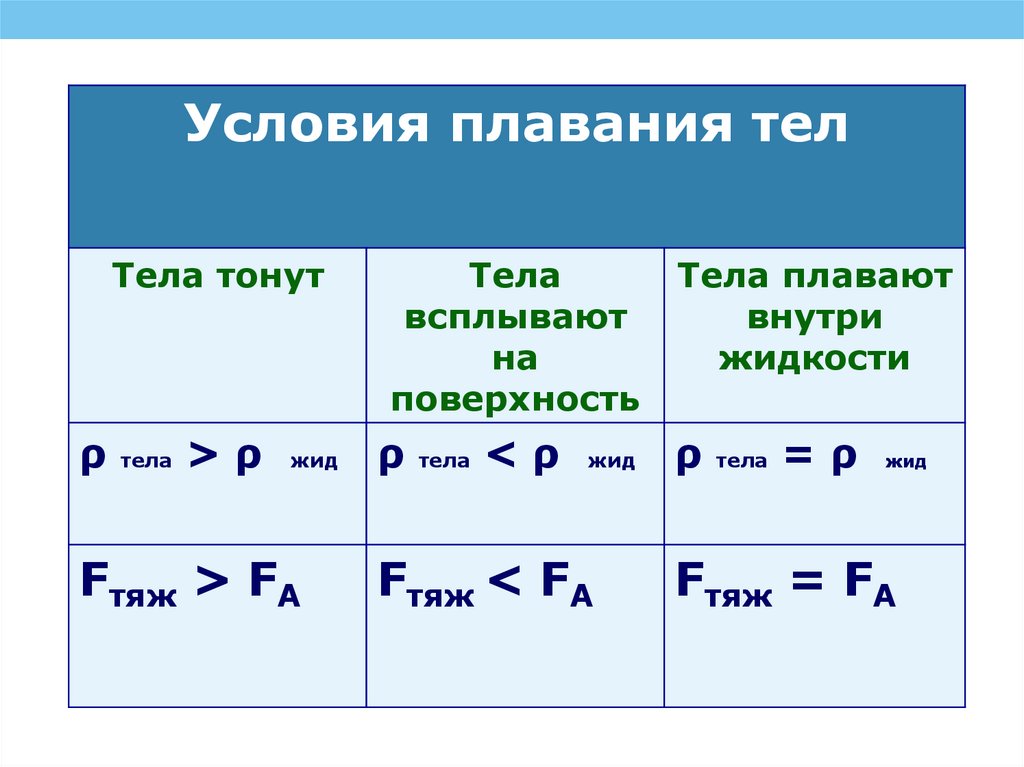 Условия плавания тел

| Тела тонут | Тела всплывают на поверхность | Тела плавают внутри жидкости |
|---|---|---|
| $\rho_{тела} > \rho_{жид}$ | $\rho_{тела} < \rho_{жид}$ | $\rho_{тела} = \rho_{жид}$ |
| $F_{тяж} > F_A$ | $F_{тяж} < F_A$ | $F_{тяж} = F_A$ |